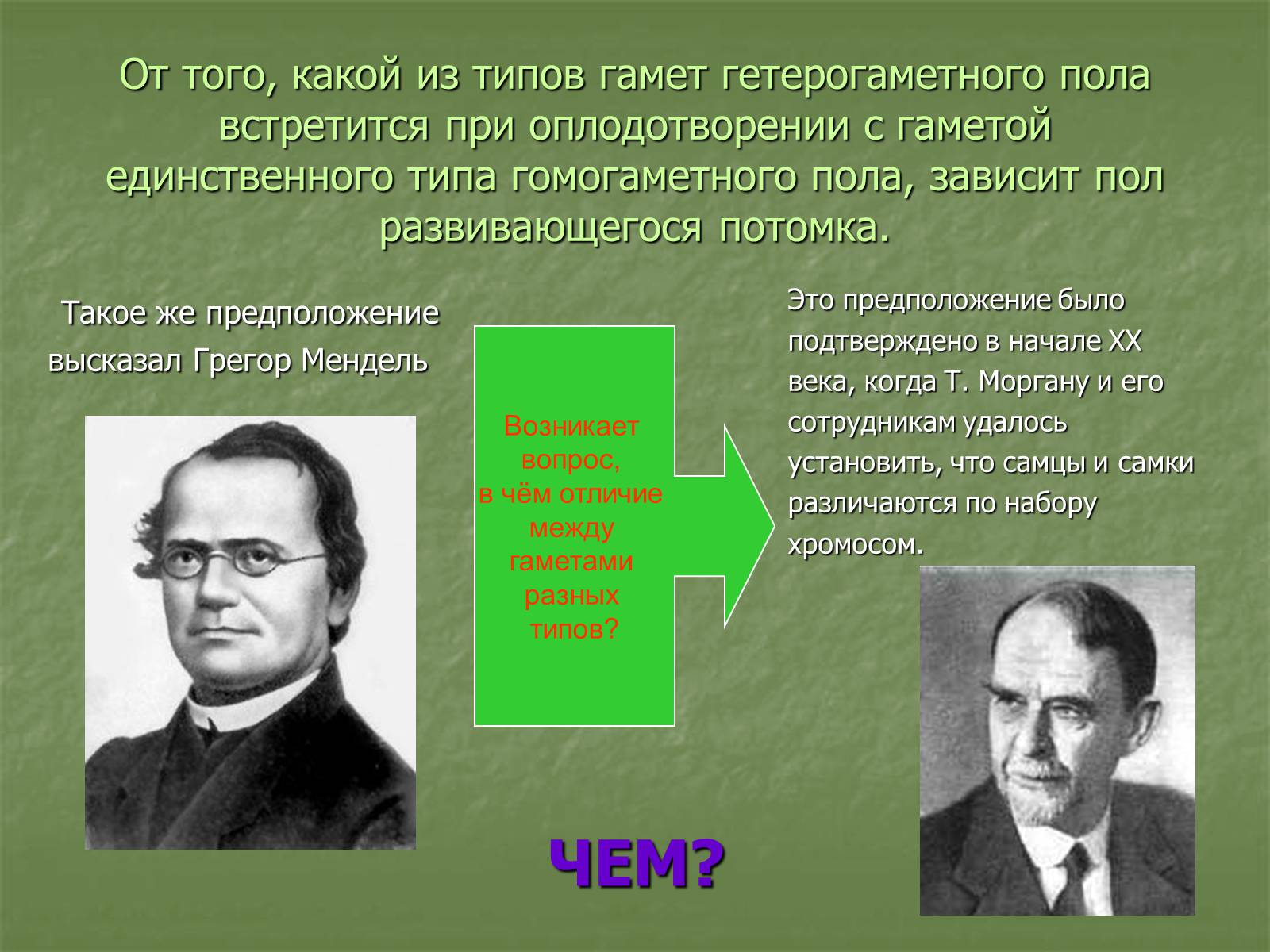 От того, какой из типов гамет гетерогаметного пола встретится при оплодотворении с гаметой единственного типа гомогаметного пола, зависит пол развивающегося потомка.

Такое же предположение высказал Грегор Мендель

Возникает вопрос, в чём отличие между гаметами разных типов?

Это предположение было подтверждено в начале XX века, когда Т. Моргану и его сотрудникам удалось установить, что самцы и самки различаются по набору хромосом.

ЧЕМ?